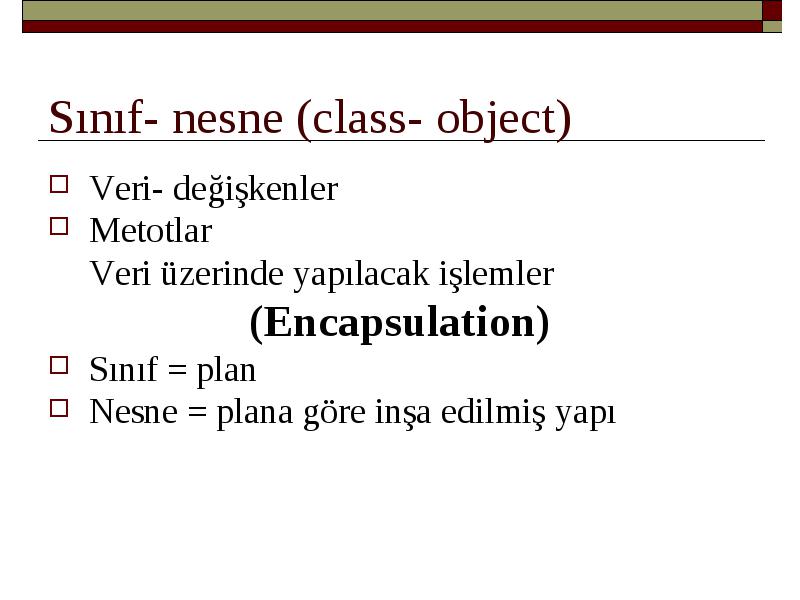 Sınıf- nesne (class- object)

Veri- değişkenler

Metotlar

Veri üzerinde yapılacak işlemler

(Encapsulation)

Sınıf = plan

Nesne = plana göre inşa edilmiş yapı